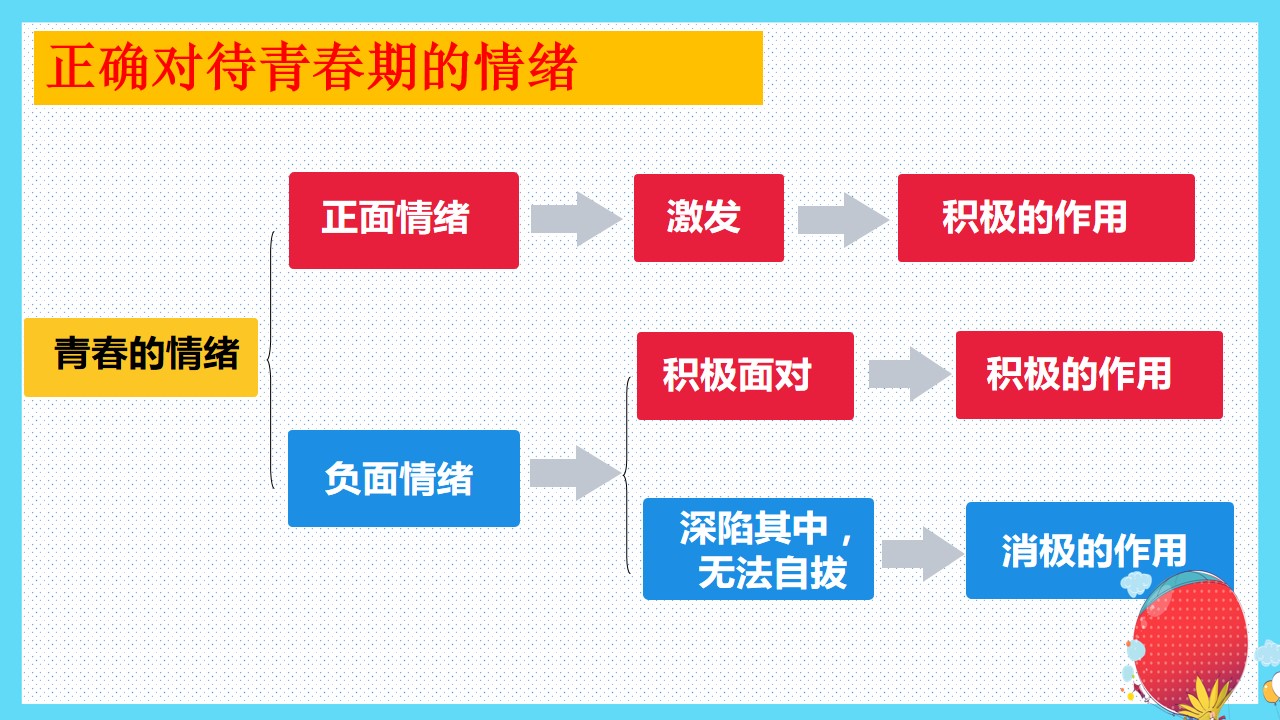 正确对待青春期的情绪

青春的情绪

正面情绪

激发

积极的作用

负面情绪

积极面对

积极的作用

深陷其中，
无法自拔

消极的作用